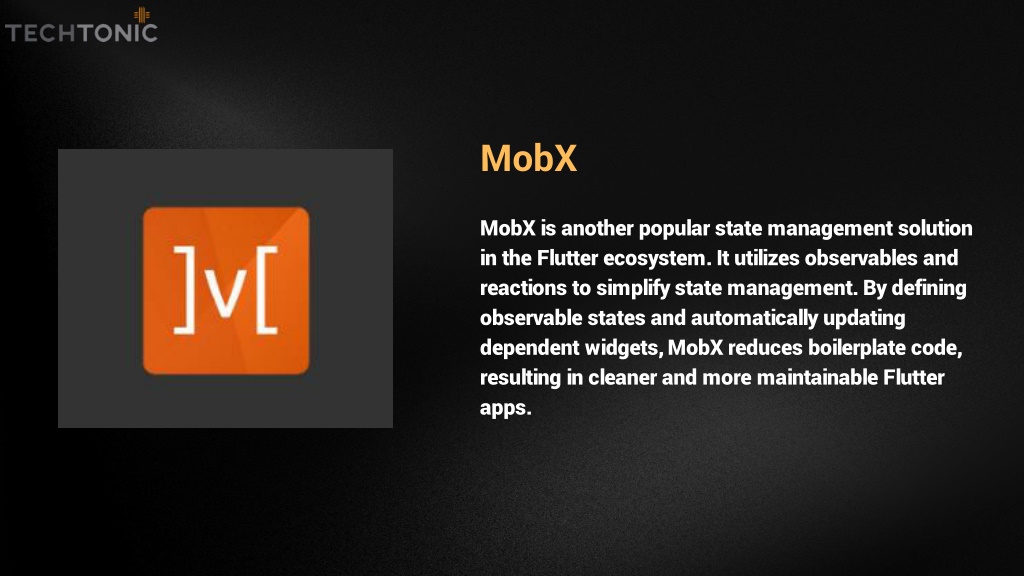 TECHTONIC

]v[

MobX

MobX is another popular state management solution in the Flutter ecosystem. It utilizes observables and reactions to simplify state management. By defining observable states and automatically updating dependent widgets, MobX reduces boilerplate code, resulting in cleaner and more maintainable Flutter apps.